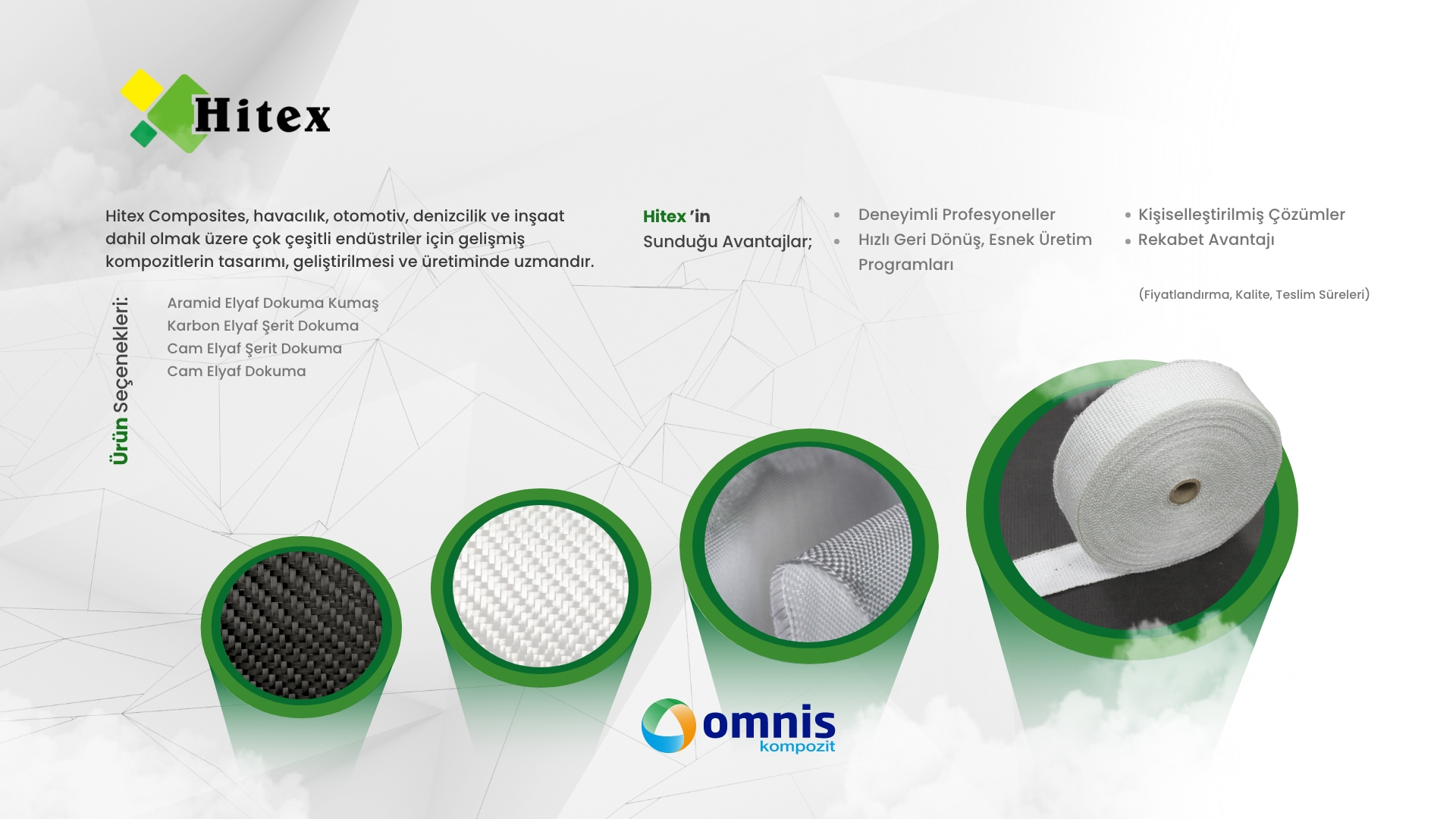 Hitex

Hitex Composites, havacılık, otomotiv, denizcilik ve inşaat dahil olmak üzere çok çeşitli endüstriler için gelişmiş kompozitlerin tasarımı, geliştirilmesi ve üretiminde uzmandır.

Ürün Seçenekleri:

Aramid Elyaf Dokuma Kumaş
Karbon Elyaf Şerit Dokuma
Cam Elyaf Şerit Dokuma
Cam Elyaf Dokuma

Hitex 'in Sunduğu Avantajlar;

• Deneyimli Profesyoneller
• Hızlı Geri Dönüş, Esnek Üretim Programları

• Kişiselleştirilmiş Çözümler
• Rekabet Avantajı

(Fiyatlandırma, Kalite, Teslim Süreleri)

omnis
kompozit